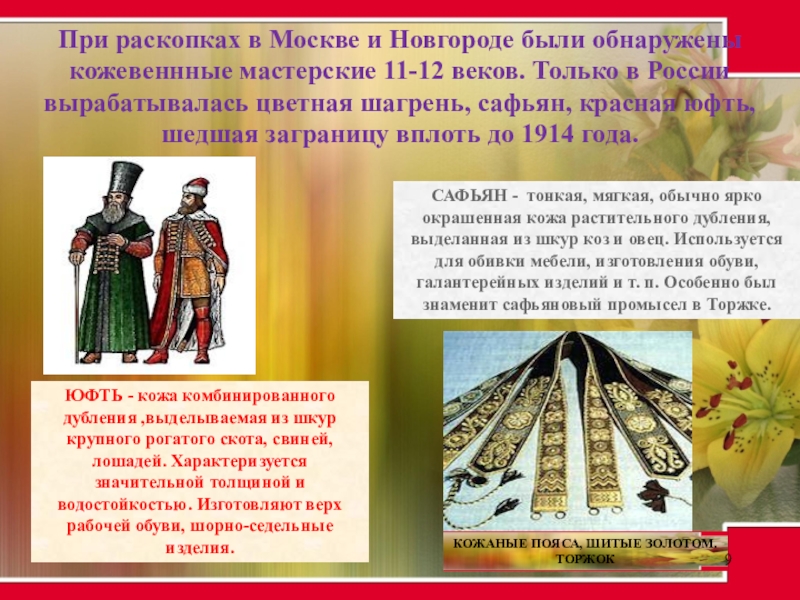 При раскопках в Москве и Новгороде были обнаружены кожевеннные мастерские 11-12 веков. Только в России вырабатывалась цветная шагрень, сафьян, красная юфть, шедшая заграницу вплоть до 1914 года.

САФЬЯН - тонкая, мягкая, обычно ярко окрашенная кожа растительного дубления, выделанная из шкур коз и овец. Используется для обивки мебели, изготовления обуви, галантерейных изделий и т. п. Особенно был знаменит сафьяновый промысел в Торжке.

ЮФТЬ - кожа комбинированного дубления ,выделываемая из шкур крупного рогатого скота, свиней, лошадей. Характеризуется значительной толщиной и водостойкостью. Изготовляют верх рабочей обуви, шорно-седельные изделия.

КОЖАНЫЕ ПОЯСА, ШИТЫЕ ЗОЛОТОМ. ТОРЖОК

9